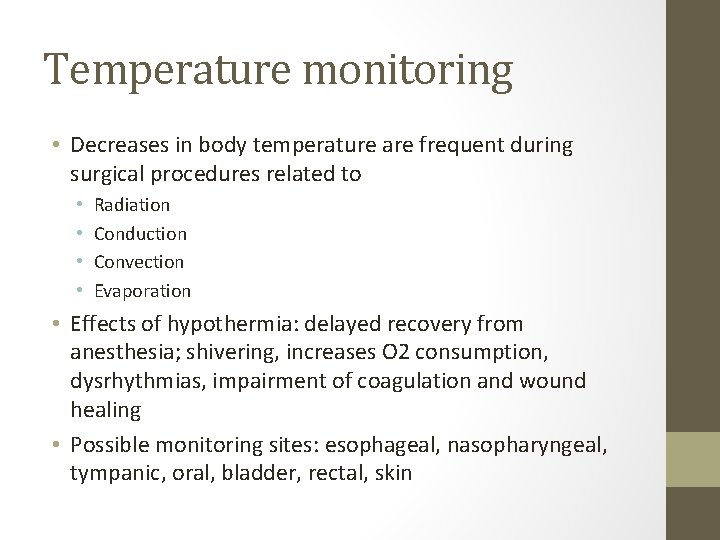 Temperature monitoring

• Decreases in body temperature are frequent during surgical procedures related to
  • Radiation
  • Conduction
  • Convection
  • Evaporation
• Effects of hypothermia: delayed recovery from anesthesia; shivering, increases O2 consumption, dysrhythmias, impairment of coagulation and wound healing
• Possible monitoring sites: esophageal, nasopharyngeal, tympanic, oral, bladder, rectal, skin